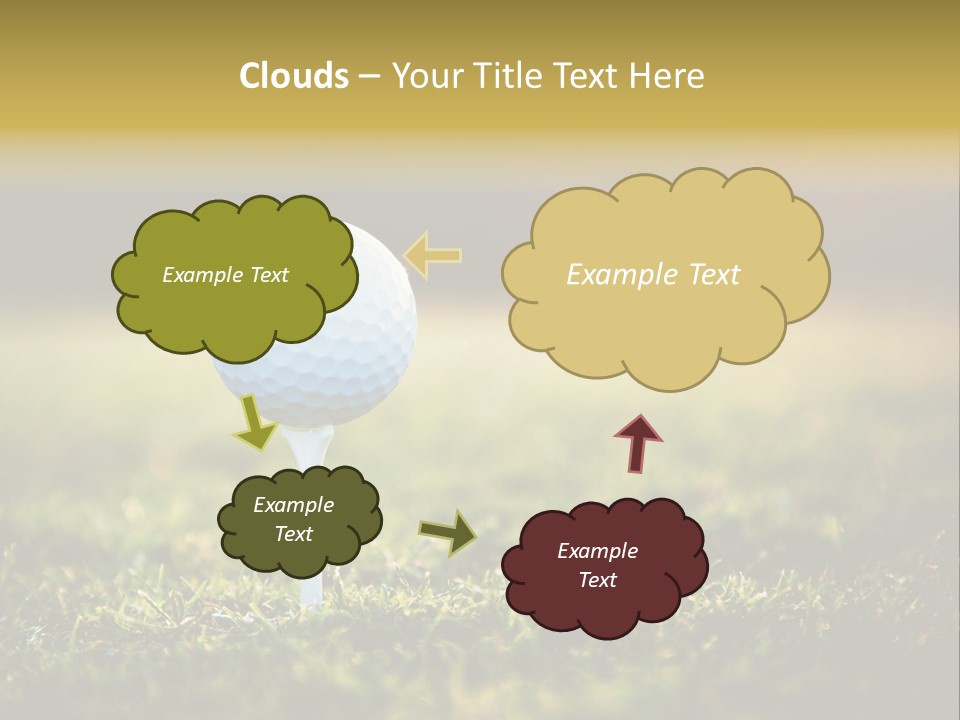 Clouds – Your Title Text Here

Example Text

Example Text

Example Text

Example Text